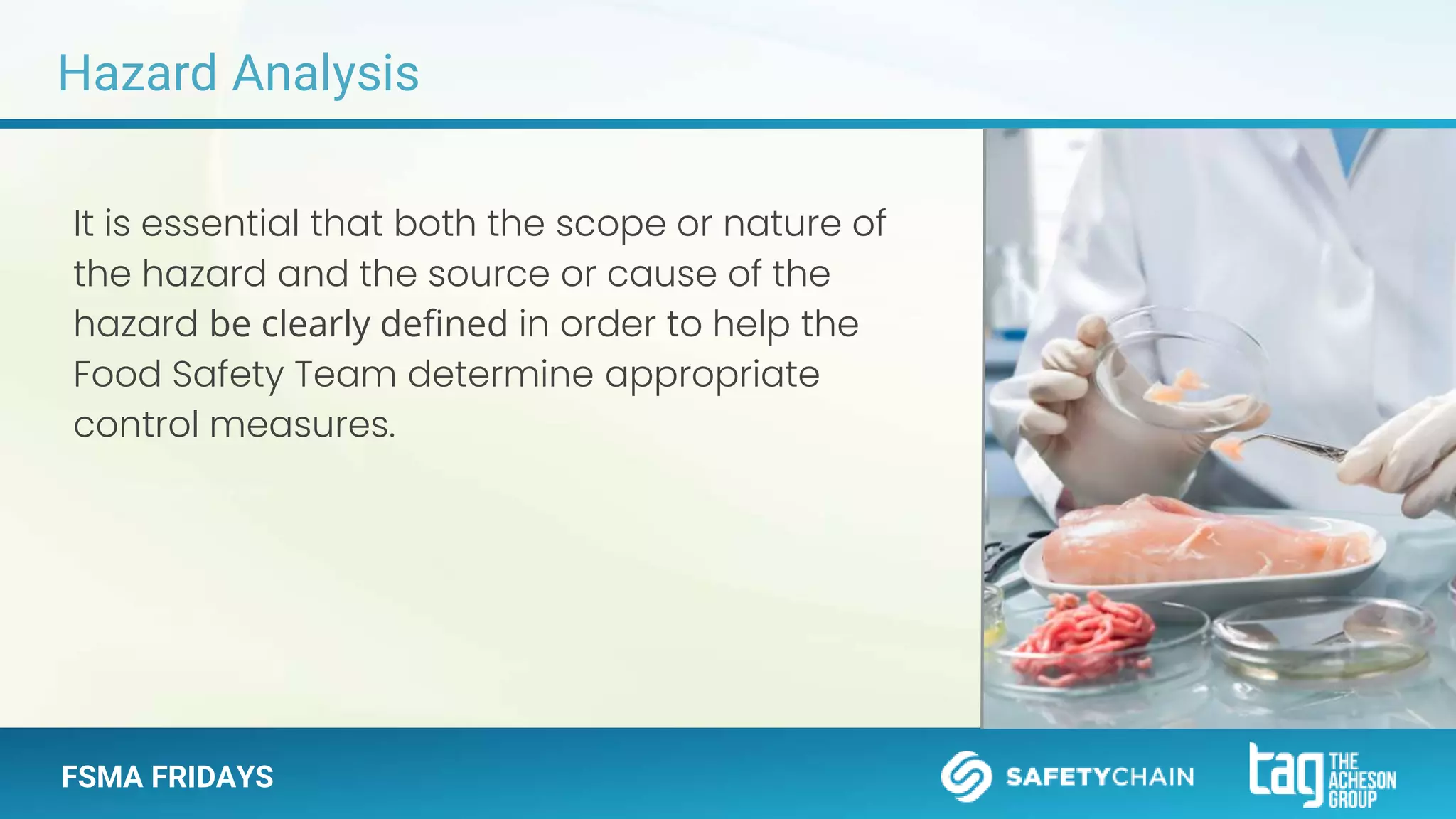 Hazard Analysis

It is essential that both the scope or nature of the hazard and the source or cause of the hazard be clearly defined in order to help the Food Safety Team determine appropriate control measures.

FSMA FRIDAYS

SAFETYCHAIN

tag THE ACHESON GROUP